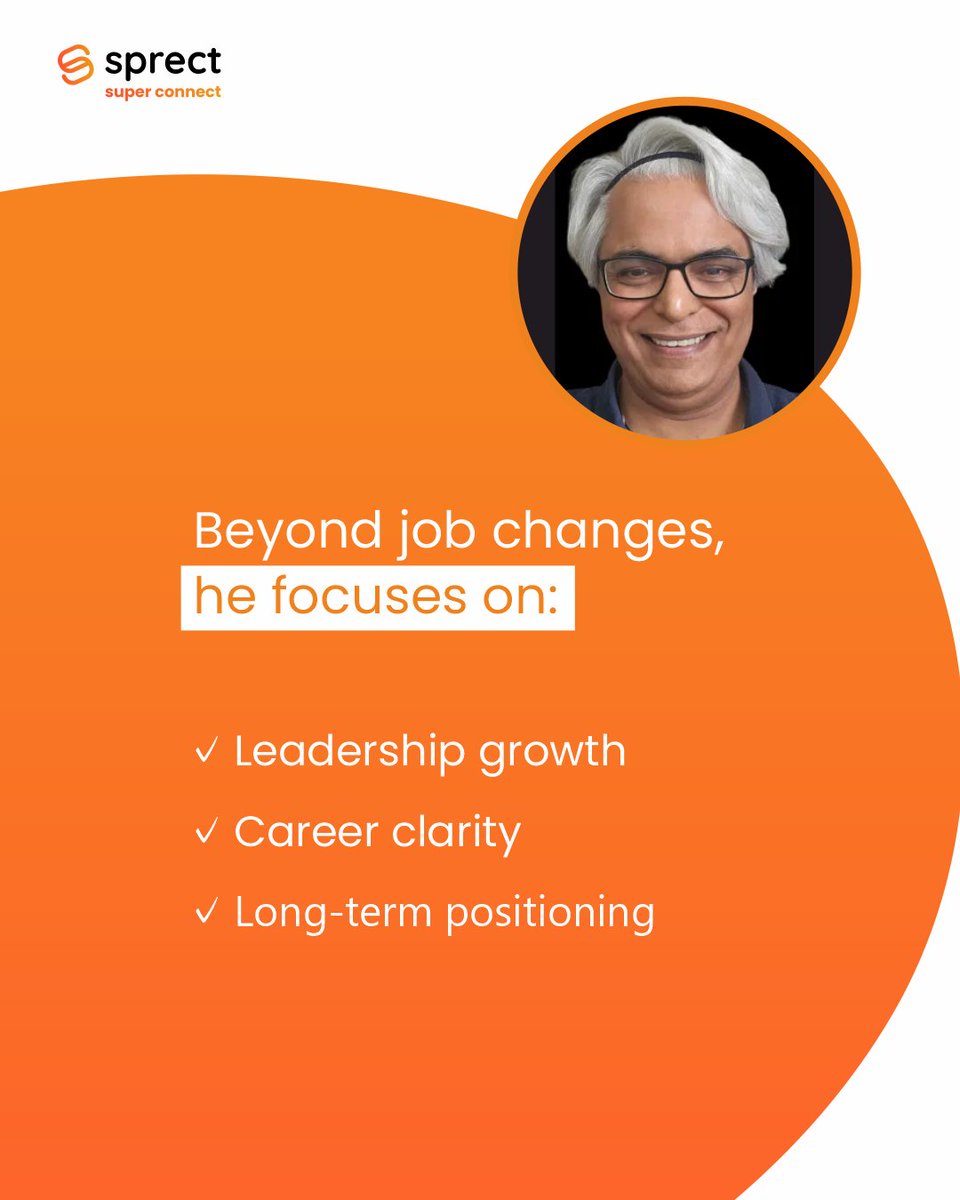 sprect
super connect

Beyond job changes,
he focuses on:

✓ Leadership growth
✓ Career clarity
✓ Long-term positioning